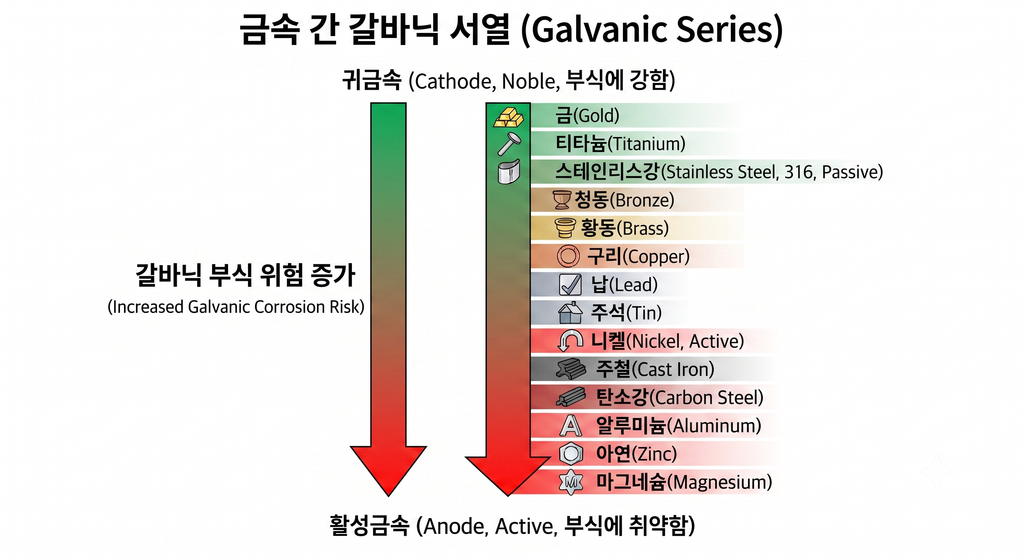 금속 간 갈바닉 서열 (Galvanic Series)

귀금속 (Cathode, Noble, 부식에 강함)

갈바닉 부식 위험 증가
(Increased Galvanic Corrosion Risk)

금(Gold)
티타늄(Titanium)
스테인리스강(Stainless Steel, 316, Passive)
청동(Bronze)
황동(Brass)
구리(Copper)
납(Lead)
주석(Tin)
니켈(Nickel, Active)
주철(Cast Iron)
탄소강(Carbon Steel)
알루미늄(Aluminum)
아연(Zinc)
마그네슘(Magnesium)

활성금속 (Anode, Active, 부식에 취약함)